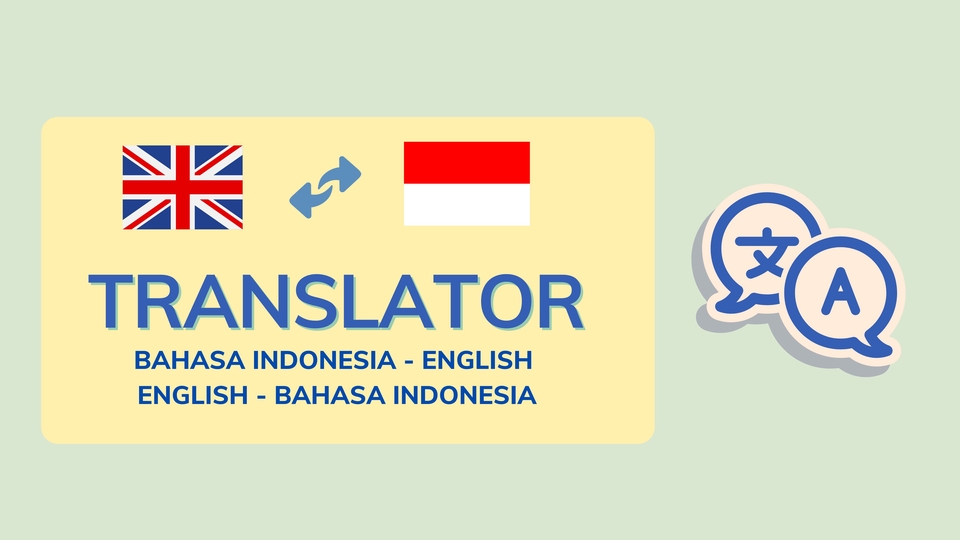 TRANSLATOR
BAHASA INDONESIA - ENGLISH
ENGLISH - BAHASA INDONESIA

文
A